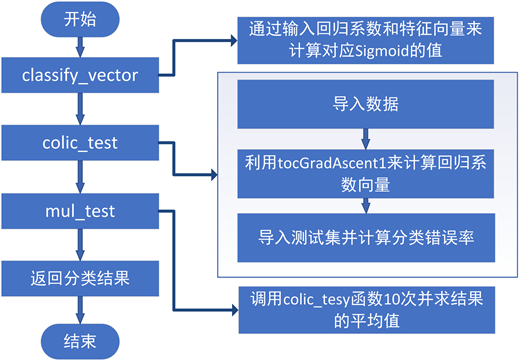 开始

classify_vector

colic_test

mul_test

返回分类结果

结束

通过输入回归系数和特征向量来计算对应Sigmoid的值

导入数据

利用tocGradAscent1来计算回归系数向量

导入测试集并计算分类错误率

调用colic_tesy函数10次并求结果的平均值